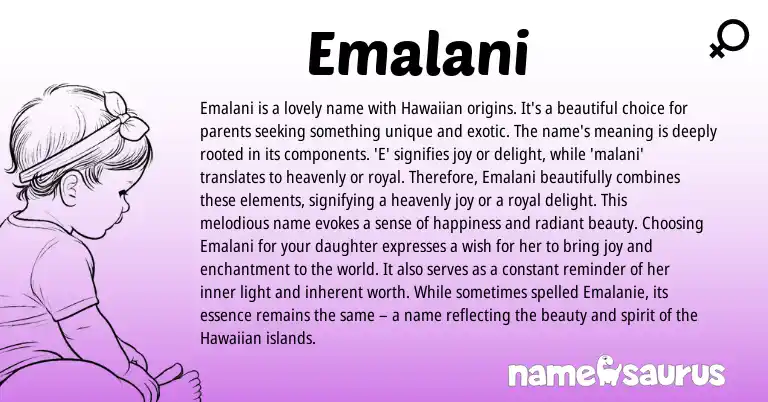 Emalani

Emalani is a lovely name with Hawaiian origins. It's a beautiful choice for parents seeking something unique and exotic. The name's meaning is deeply rooted in its components. 'E' signifies joy or delight, while 'malani' translates to heavenly or royal. Therefore, Emalani beautifully combines these elements, signifying a heavenly joy or a royal delight. This melodious name evokes a sense of happiness and radiant beauty. Choosing Emalani for your daughter expresses a wish for her to bring joy and enchantment to the world. It also serves as a constant reminder of her inner light and inherent worth. While sometimes spelled Emalanie, its essence remains the same – a name reflecting the beauty and spirit of the Hawaiian islands.

namesaurus